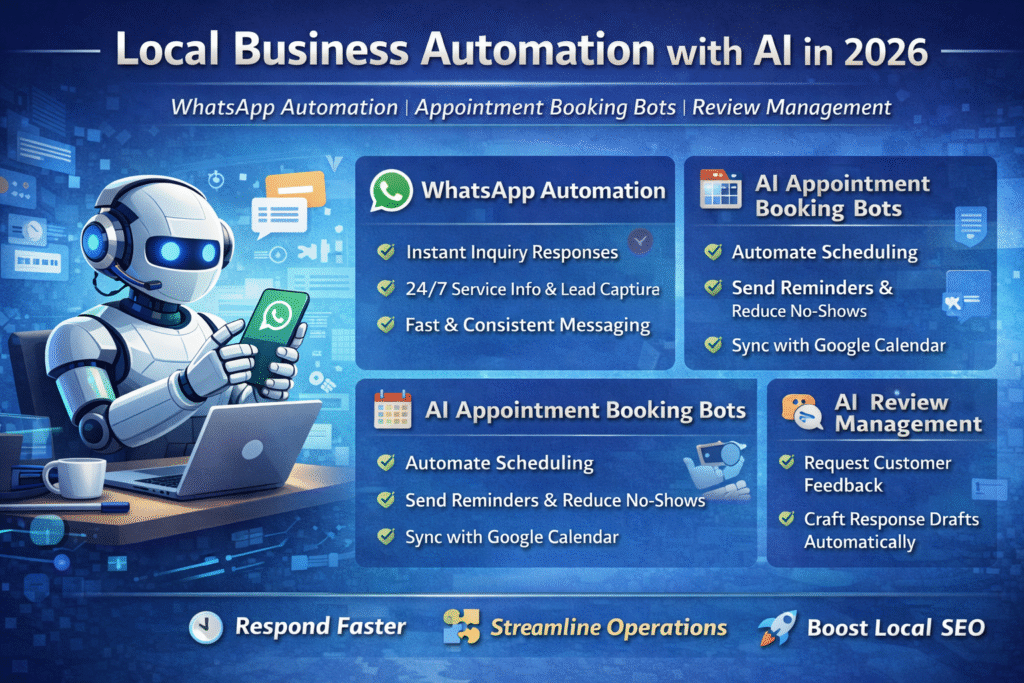 Local Business Automation with AI in 2026

WhatsApp Automation | Appointment Booking Bots | Review Management

WhatsApp Automation

Instant Inquiry Responses

24/7 Service Info & Lead Capture

Fast & Consistent Messaging

AI Appointment Booking Bots

Automate Scheduling

Send Reminders & Reduce No-Shows

Sync with Google Calendar

AI Appointment Booking Bots

Automate Scheduling

Send Reminders & Reduce No-Shows

Sync with Google Calendar

AI Review Management

Request Customer Feedback

Craft Response Drafts Automatically

Respond Faster

Streamline Operations

Boost Local SEO